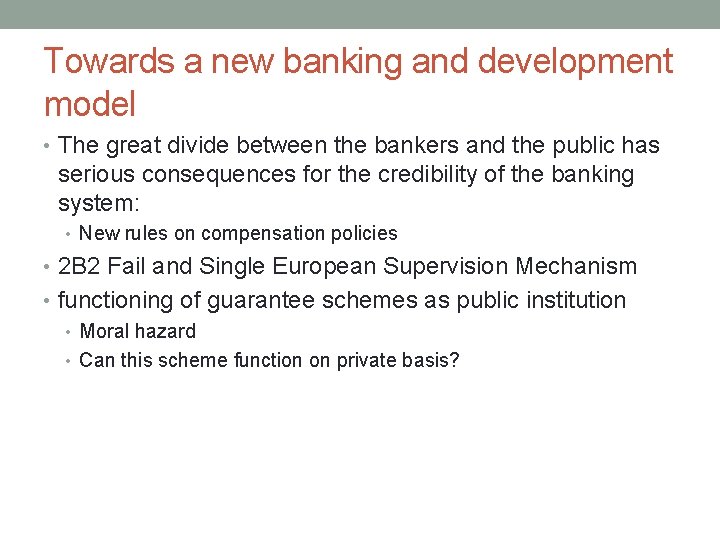 Towards a new banking and development model

• The great divide between the bankers and the public has serious consequences for the credibility of the banking system:
  • New rules on compensation policies
• 2B2 Fail and Single European Supervision Mechanism
• functioning of guarantee schemes as public institution
  • Moral hazard
  • Can this scheme function on private basis?